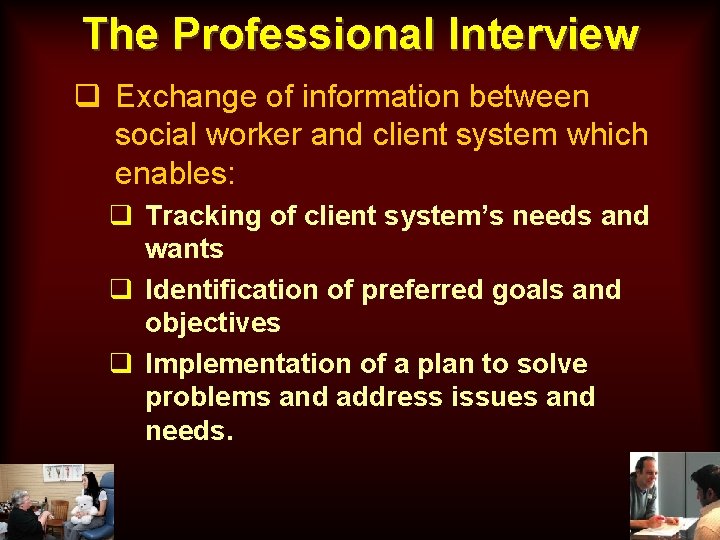 The Professional Interview

❑ Exchange of information between social worker and client system which enables:

❑ Tracking of client system's needs and wants

❑ Identification of preferred goals and objectives

❑ Implementation of a plan to solve problems and address issues and needs.